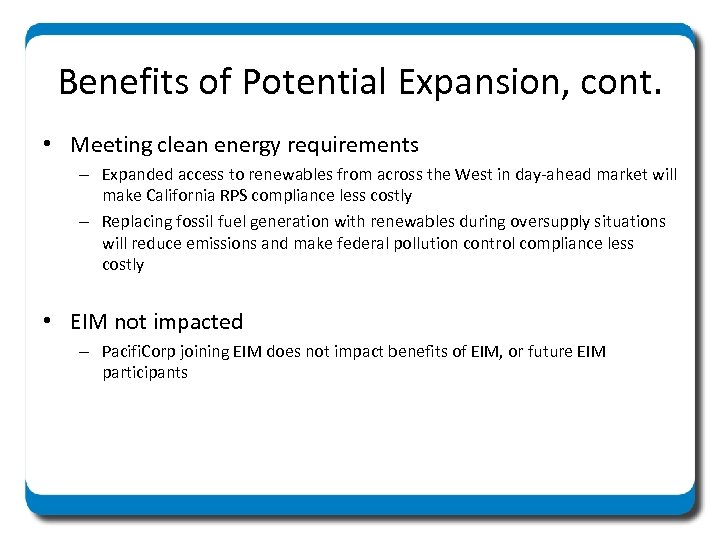 Benefits of Potential Expansion, cont.

• Meeting clean energy requirements

– Expanded access to renewables from across the West in day-ahead market will make California RPS compliance less costly

– Replacing fossil fuel generation with renewables during oversupply situations will reduce emissions and make federal pollution control compliance less costly

• EIM not impacted

– PacifiCorp joining EIM does not impact benefits of EIM, or future EIM participants